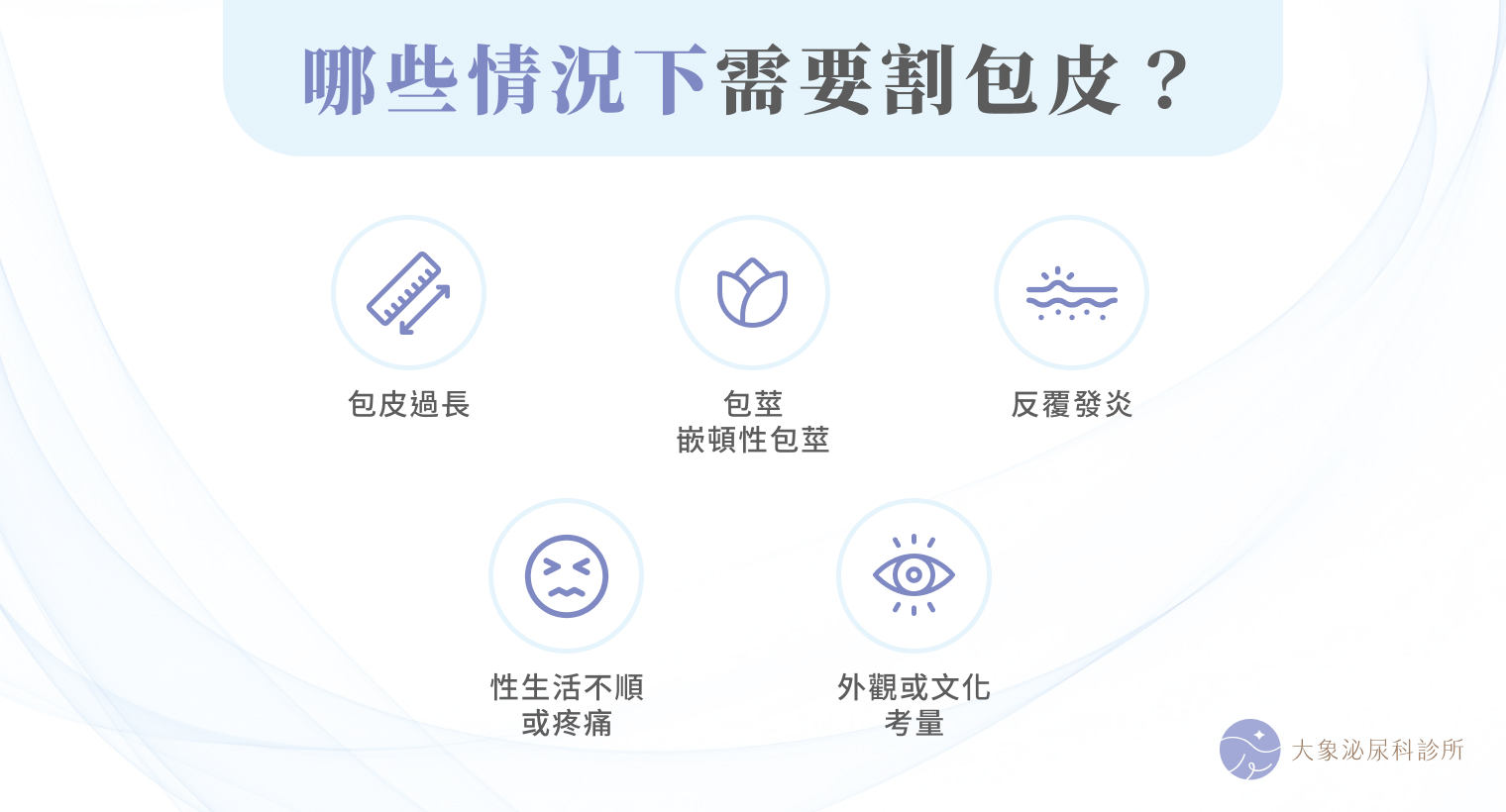 哪些情況下需要割包皮？

包皮過長

包莖
嵌頓性包莖

反覆發炎

性生活不順
或疼痛

外觀或文化
考量

大象泌尿科診所